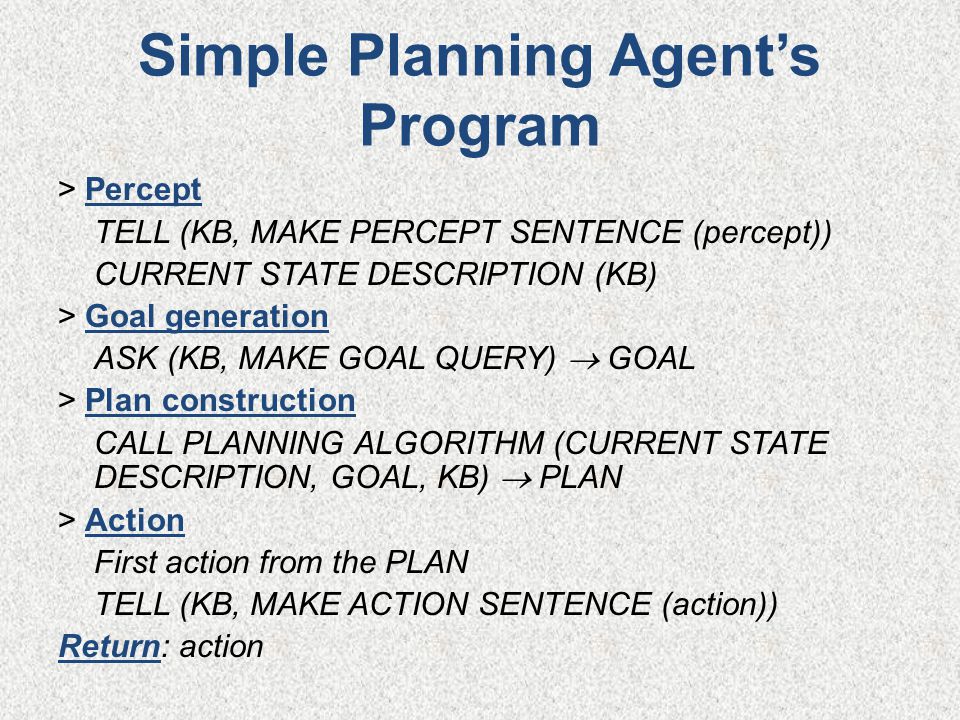 Simple Planning Agent's Program

> Percept

TELL (KB, MAKE PERCEPT SENTENCE (percept))

CURRENT STATE DESCRIPTION (KB)

> Goal generation

ASK (KB, MAKE GOAL QUERY) $\rightarrow$ GOAL

> Plan construction

CALL PLANNING ALGORITHM (CURRENT STATE DESCRIPTION, GOAL, KB) $\rightarrow$ PLAN

> Action

First action from the PLAN

TELL (KB, MAKE ACTION SENTENCE (action))

Return: action